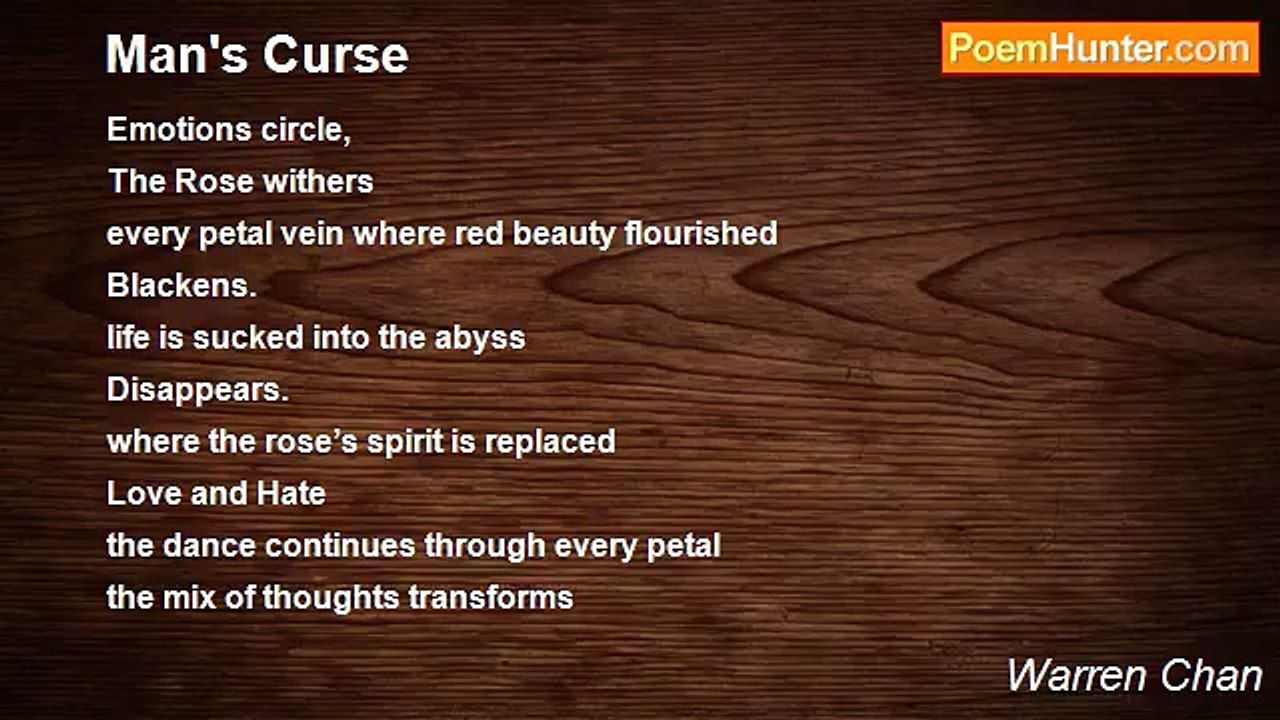 Man's Curse

PoemHunter.com

Emotions circle,
The Rose withers
every petal vein where red beauty flourished
Blackens.
life is sucked into the abyss
Disappears.
where the rose’s spirit is replaced
Love and Hate
the dance continues through every petal
the mix of thoughts transforms

Warren Chan